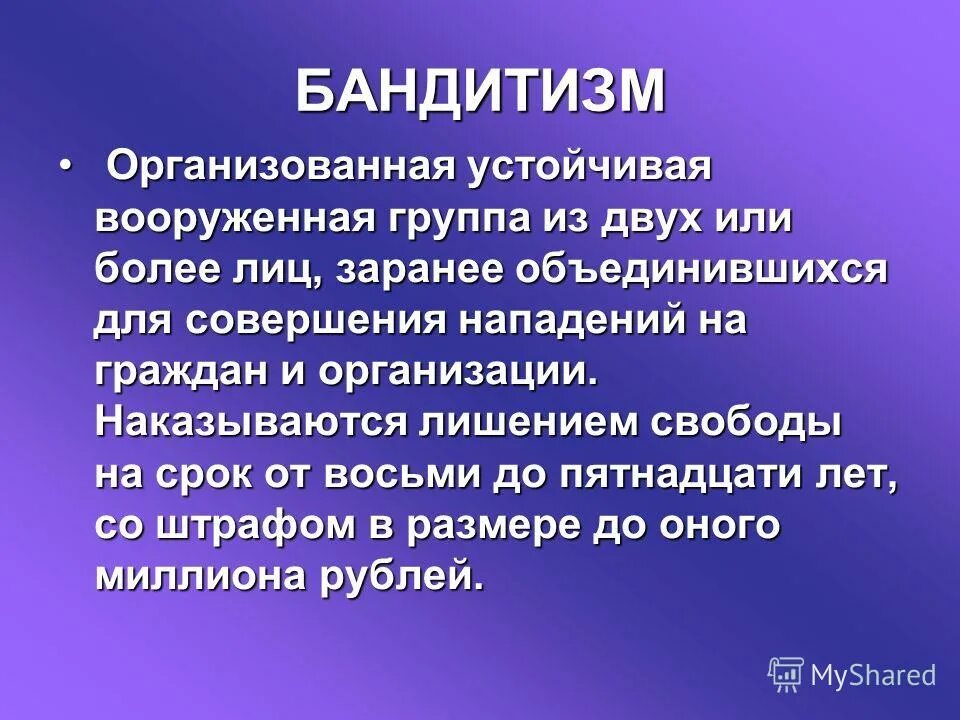 БАНДИТИЗМ

• Организованная устойчивая вооруженная группа из двух или более лиц, заранее объединившихся для совершения нападений на граждан и организации. Наказываются лишением свободы на срок от восьми до пятнадцати лет, со штрафом в размере до оного миллиона рублей.

MyShared